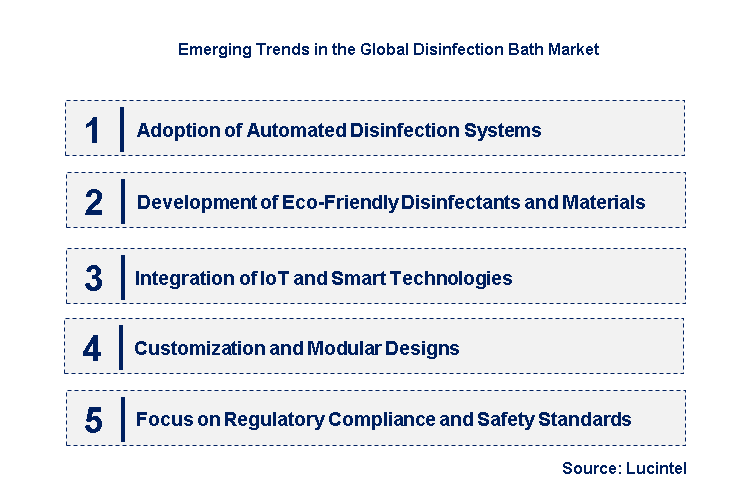 Emerging Trends in the Global Disinfection Bath Market

1 Adoption of Automated Disinfection Systems

2 Development of Eco-Friendly Disinfectants and Materials

3 Integration of IoT and Smart Technologies

4 Customization and Modular Designs

5 Focus on Regulatory Compliance and Safety Standards

Source: Lucintel